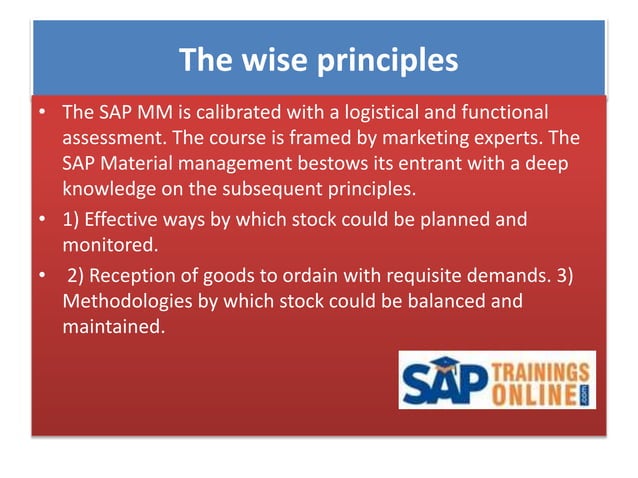 The wise principles

• The SAP MM is calibrated with a logistical and functional assessment. The course is framed by marketing experts. The SAP Material management bestows its entrant with a deep knowledge on the subsequent principles.

• 1) Effective ways by which stock could be planned and monitored.

• 2) Reception of goods to ordain with requisite demands. 3) Methodologies by which stock could be balanced and maintained.

SAP TRAININGS ONLINE .com